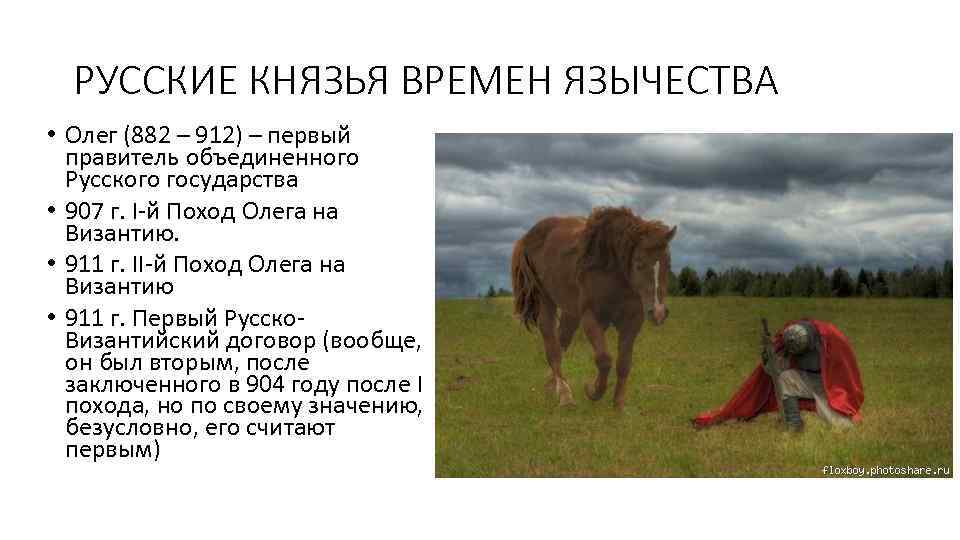 РУССКИЕ КНЯЗЬЯ ВРЕМЕН ЯЗЫЧЕСТВА

• Олег (882 – 912) – первый правитель объединенного Русского государства
• 907 г. I-й Поход Олега на Византию.
• 911 г. II-й Поход Олега на Византию
• 911 г. Первый Русско-Византийский договор (вообще, он был вторым, после заключенного в 904 году после I похода, но по своему значению, безусловно, его считают первым)

floxboy.photoshare.ru